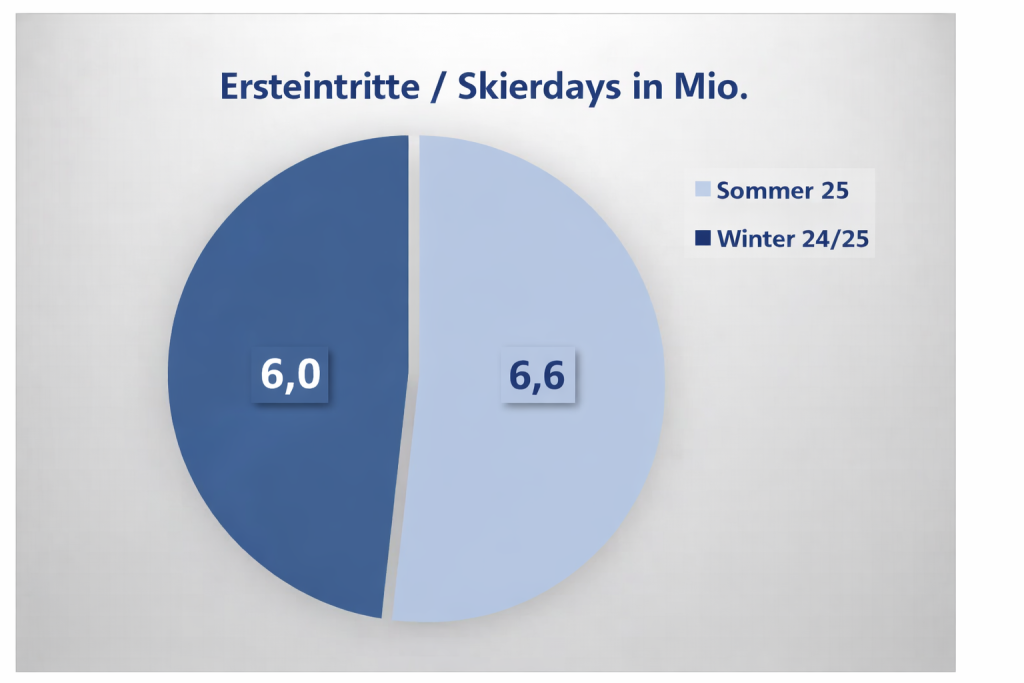 Ersteintritte / Skierdays in Mio.

Sommer 25
Winter 24/25

6,0

6,6